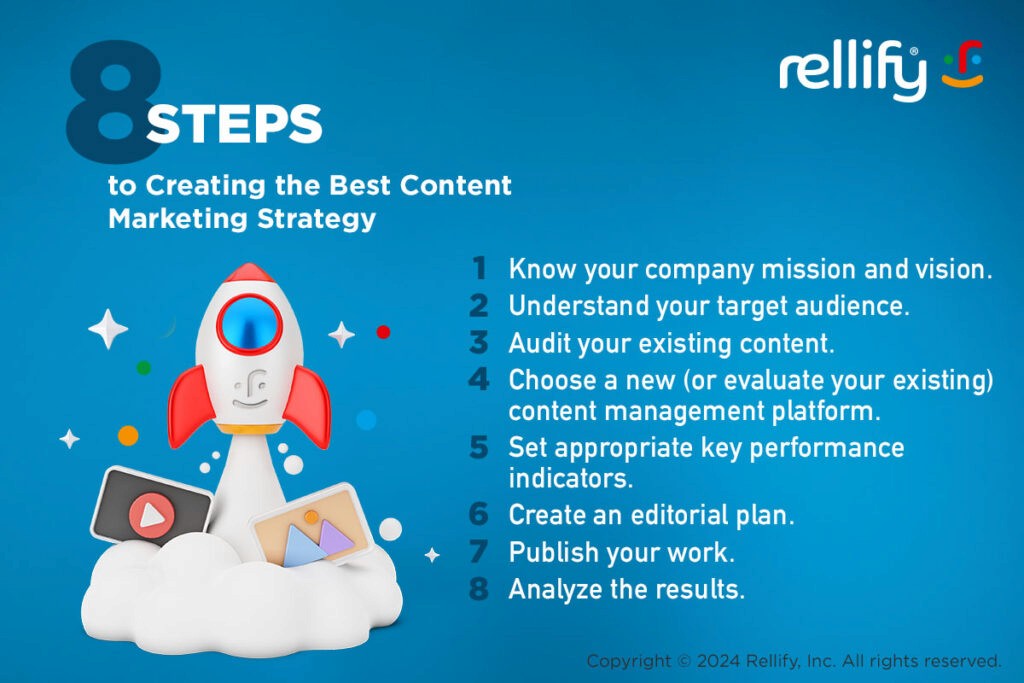 rellify®

8 STEPS
to Creating the Best Content Marketing Strategy

1 Know your company mission and vision.
2 Understand your target audience.
3 Audit your existing content.
4 Choose a new (or evaluate your existing) content management platform.
5 Set appropriate key performance indicators.
6 Create an editorial plan.
7 Publish your work.
8 Analyze the results.

Copyright © 2024 Rellify, Inc. All rights reserved.